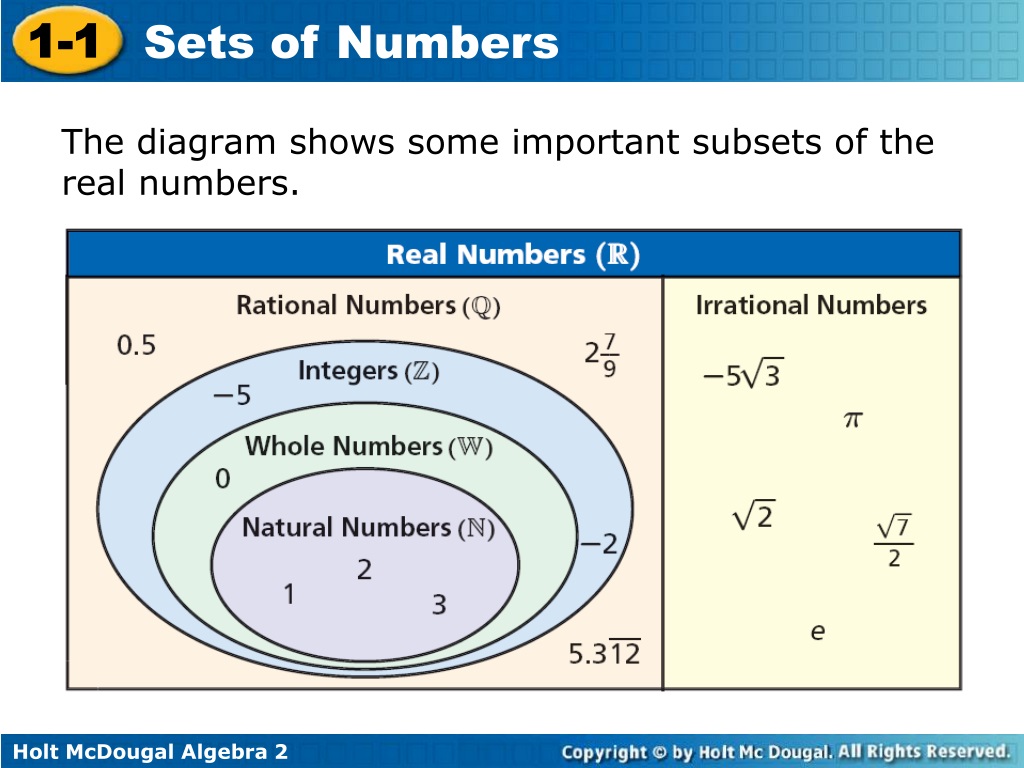 1-1 Sets of Numbers

The diagram shows some important subsets of the real numbers.

Real Numbers ($\mathbb{R}$)

Rational Numbers ($\mathbb{Q}$)

0.5

$2\frac{7}{9}$

Integers ($\mathbb{Z}$)

$-5$

Whole Numbers ($\mathbb{W}$)

0

Natural Numbers ($\mathbb{N}$)

2

1

3

$-2$

$5.3\overline{12}$

Irrational Numbers

$-5\sqrt{3}$

$\pi$

$\sqrt{2}$

$\frac{\sqrt{7}}{2}$

$e$

Holt McDougal Algebra 2

Copyright © by Holt Mc Dougal. All Rights Reserved.